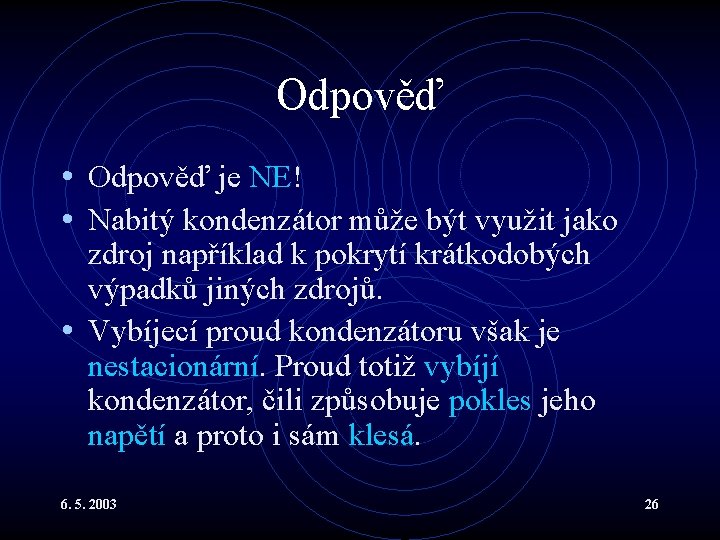 Odpověď

• Odpověď je NE!
• Nabitý kondenzátor může být využit jako zdroj například k pokrytí krátkodobých výpadků jiných zdrojů.
• Vybíjecí proud kondenzátoru však je nestacionární. Proud totiž vybíjí kondenzátor, čili způsobuje pokles jeho napětí a proto i sám klesá.

6. 5. 2003

26